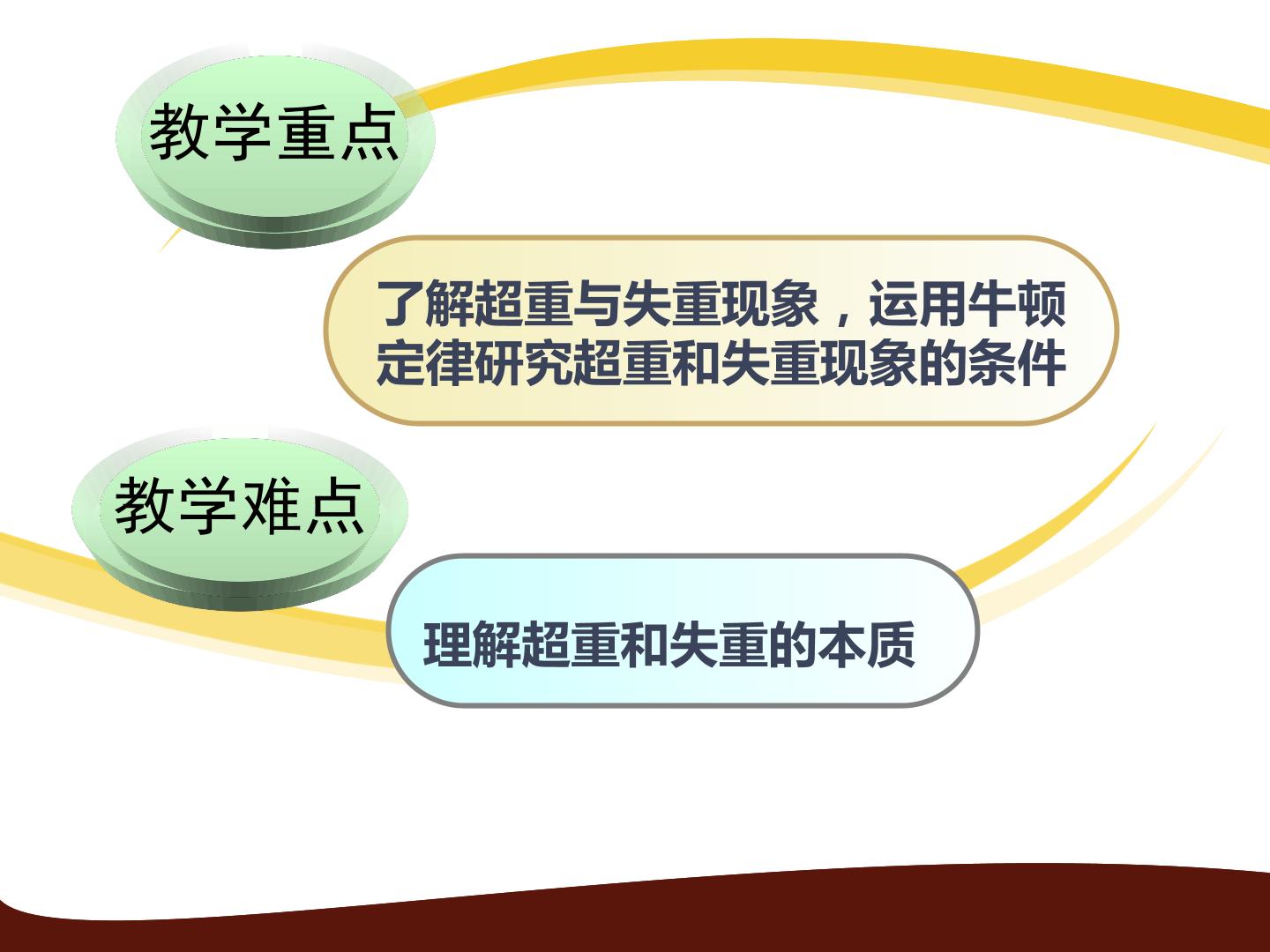 教学重点

了解超重与失重现象，运用牛顿定律研究超重和失重现象的条件

教学难点

理解超重和失重的本质